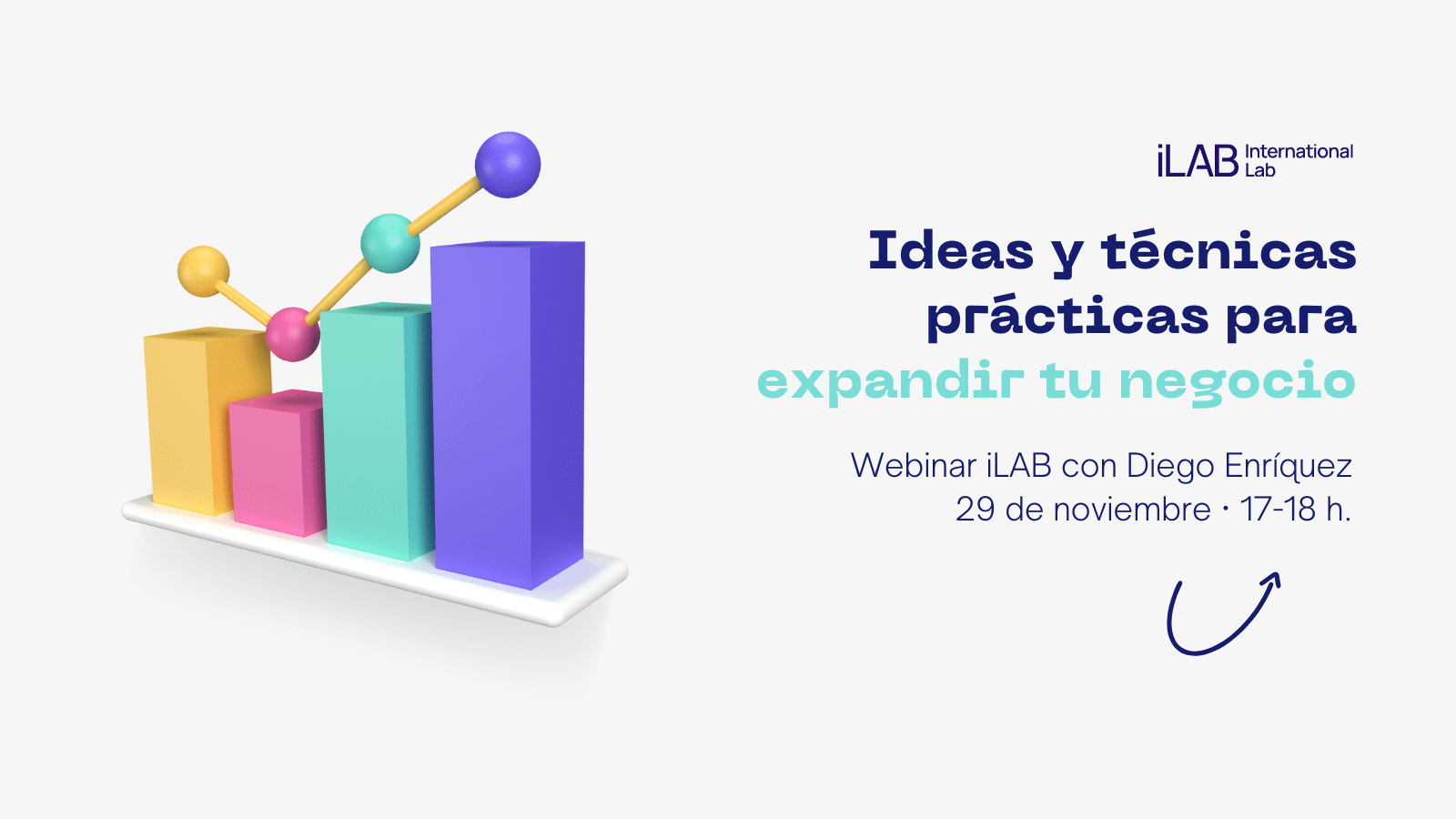 iLAB International Lab

Ideas y técnicas prácticas para expandir tu negocio

Webinar iLAB con Diego Enríquez
29 de noviembre · 17-18 h.